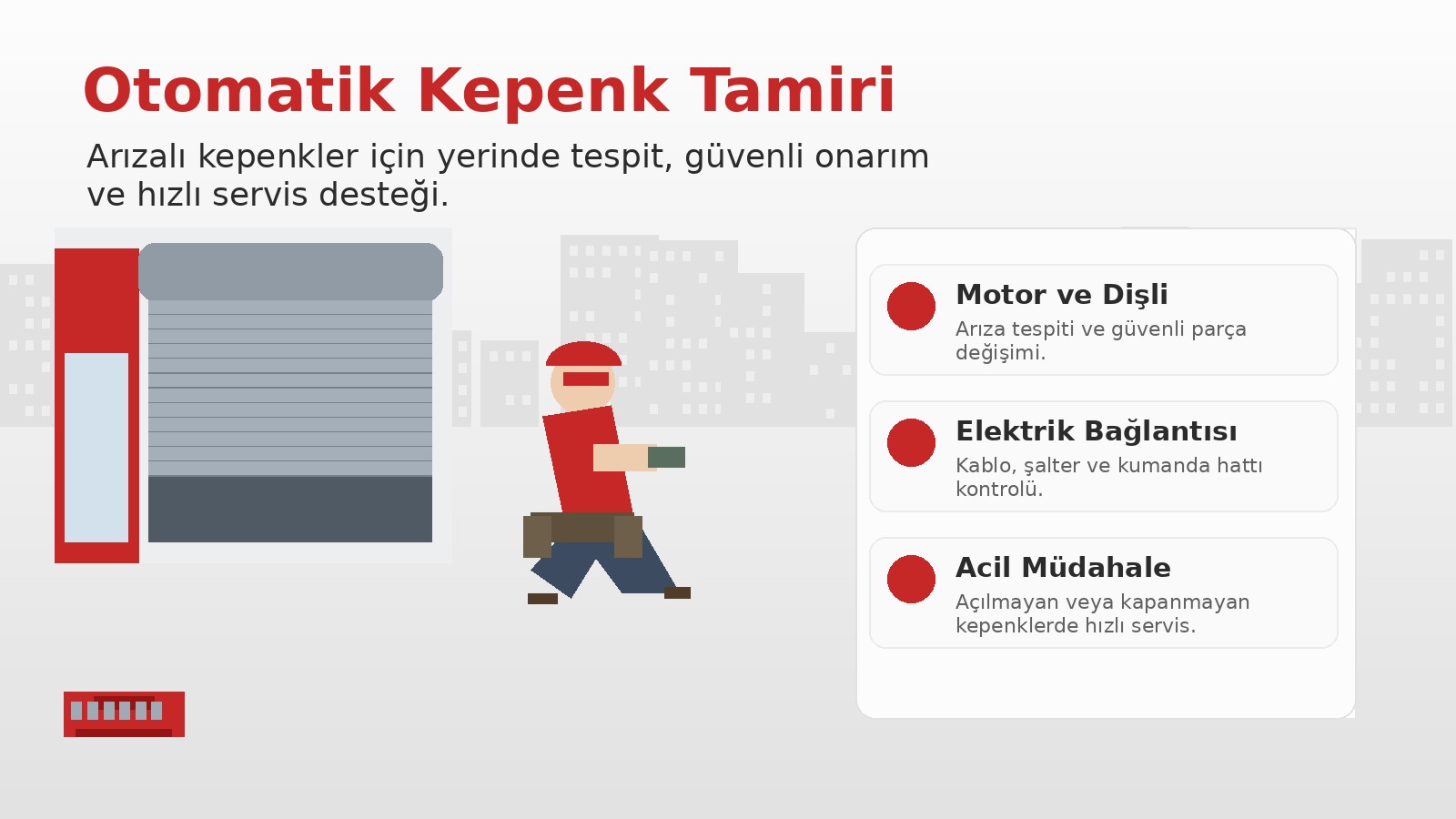 Otomatik Kepenk Tamiri

Arızalı kepenkler için yerinde tespit, güvenli onarım ve hızlı servis desteği.

Motor ve Dişli
Arıza tespiti ve güvenli parça değişimi.

Elektrik Bağlantısı
Kablo, şalter ve kumanda hattı kontrolü.

Acil Müdahale
Açılmayan veya kapanmayan kepenklerde hızlı servis.